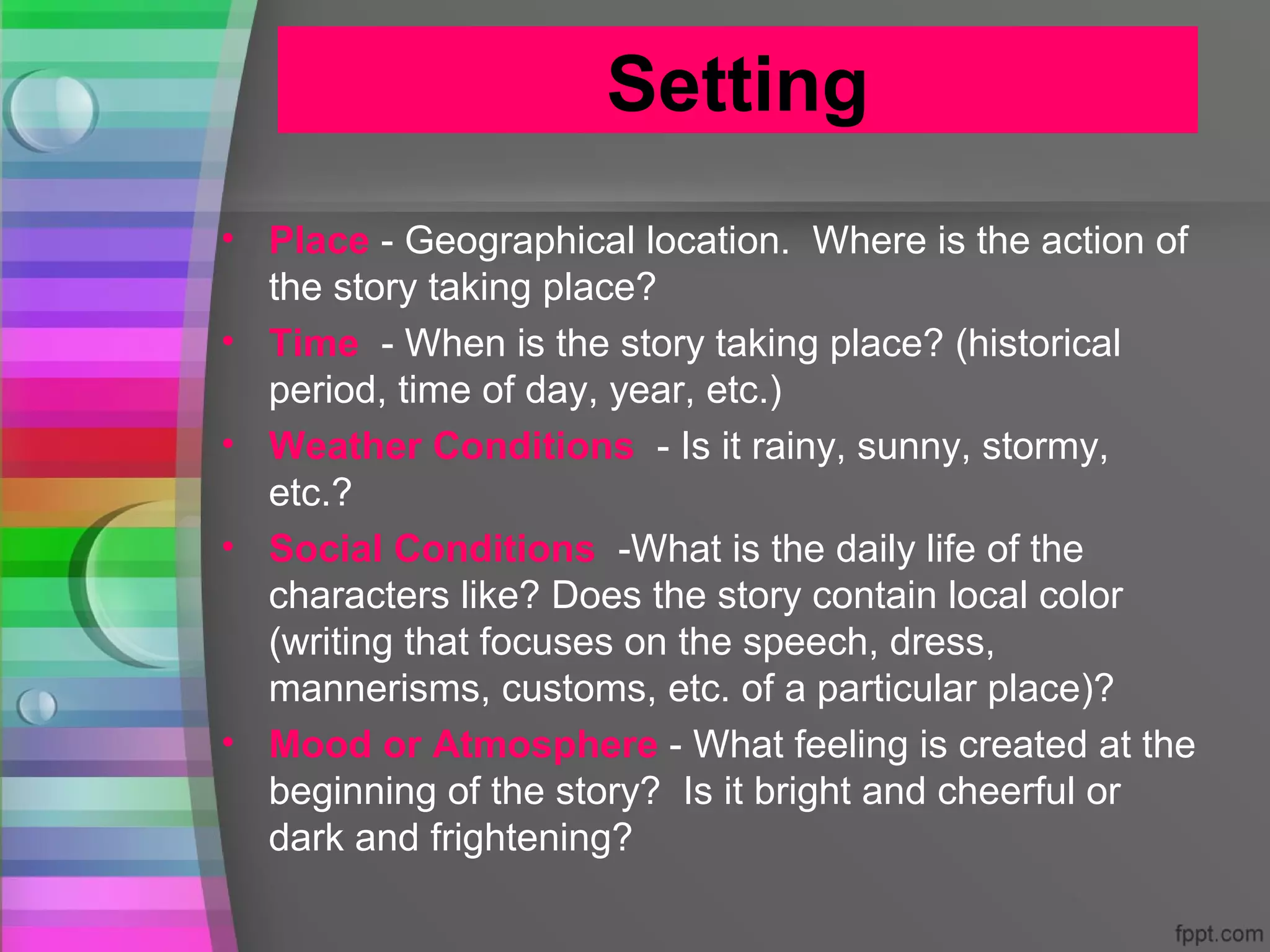 Setting

• Place - Geographical location. Where is the action of the story taking place?
• Time - When is the story taking place? (historical period, time of day, year, etc.)
• Weather Conditions - Is it rainy, sunny, stormy, etc.?
• Social Conditions -What is the daily life of the characters like? Does the story contain local color (writing that focuses on the speech, dress, mannerisms, customs, etc. of a particular place)?
• Mood or Atmosphere - What feeling is created at the beginning of the story? Is it bright and cheerful or dark and frightening?

fppt.com